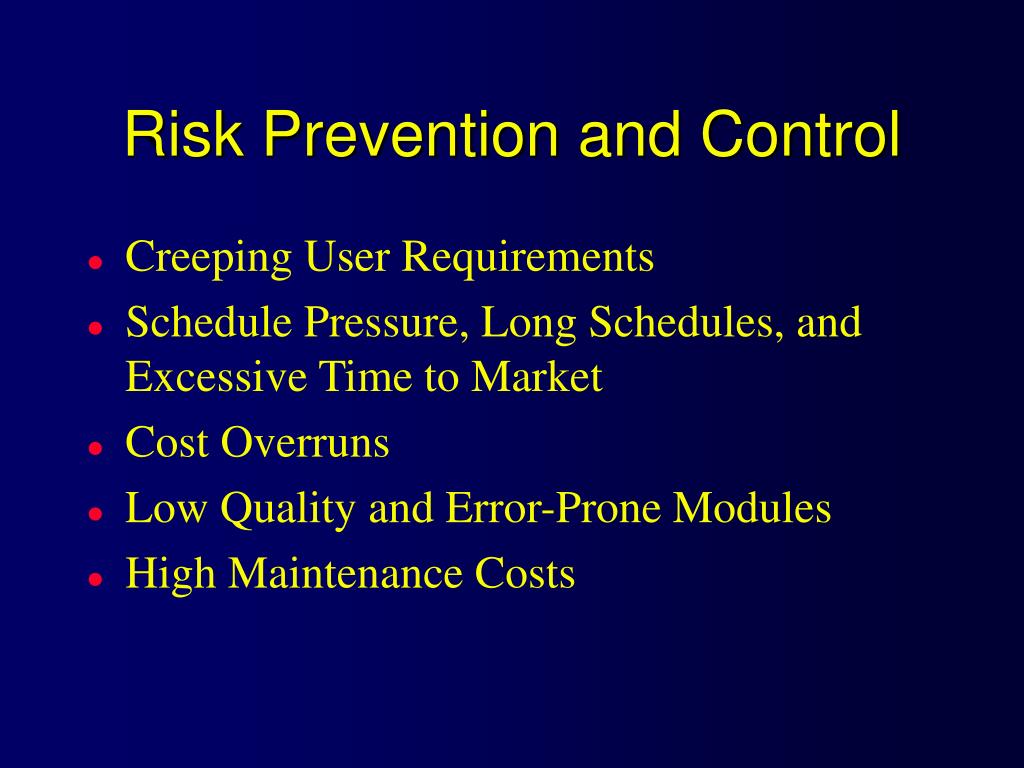 Risk Prevention and Control

- Creeping User Requirements
- Schedule Pressure, Long Schedules, and Excessive Time to Market
- Cost Overruns
- Low Quality and Error-Prone Modules
- High Maintenance Costs